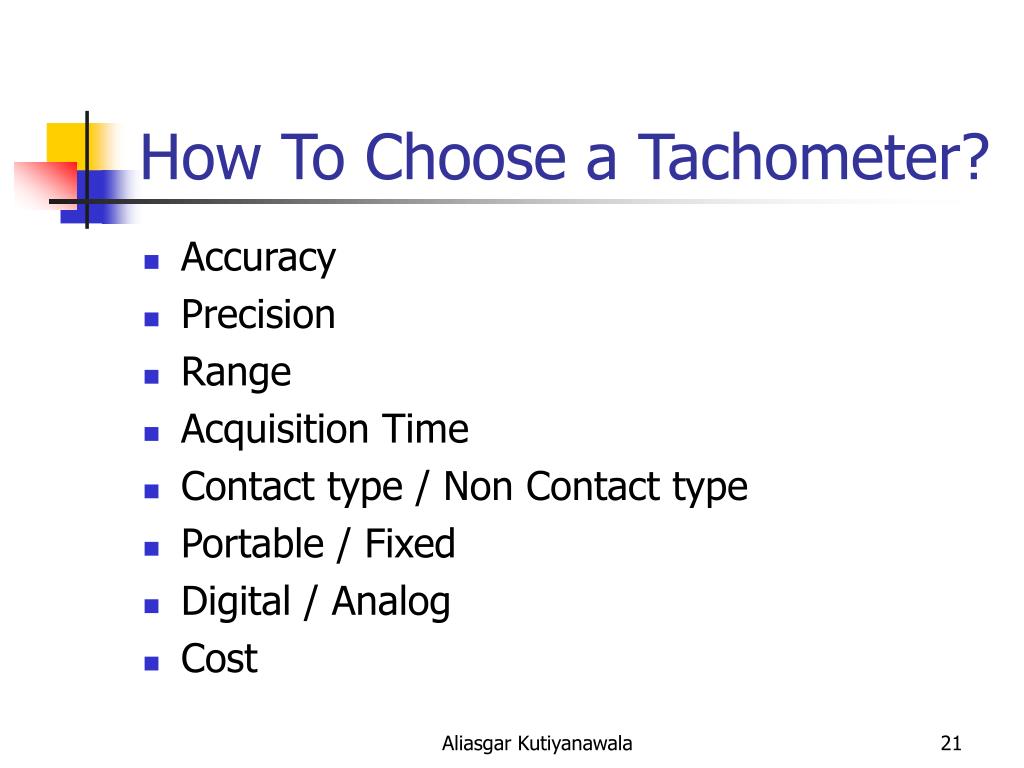 How To Choose a Tachometer?

- Accuracy
- Precision
- Range
- Acquisition Time
- Contact type / Non Contact type
- Portable / Fixed
- Digital / Analog
- Cost

Aliasgar Kutiyanawala

21